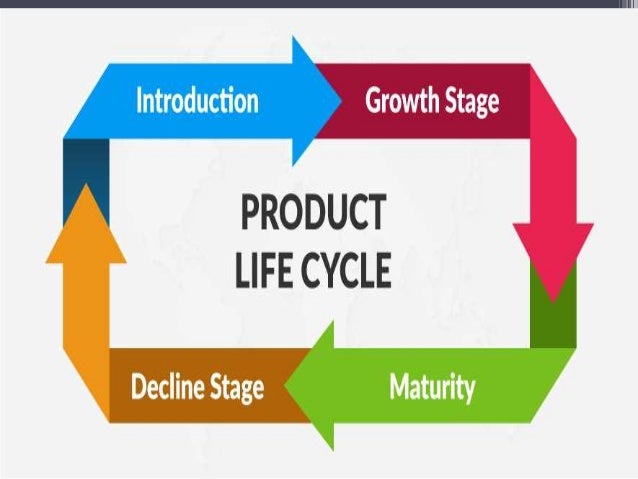 Introduction

Growth Stage

PRODUCT LIFE CYCLE

Maturity

Decline Stage